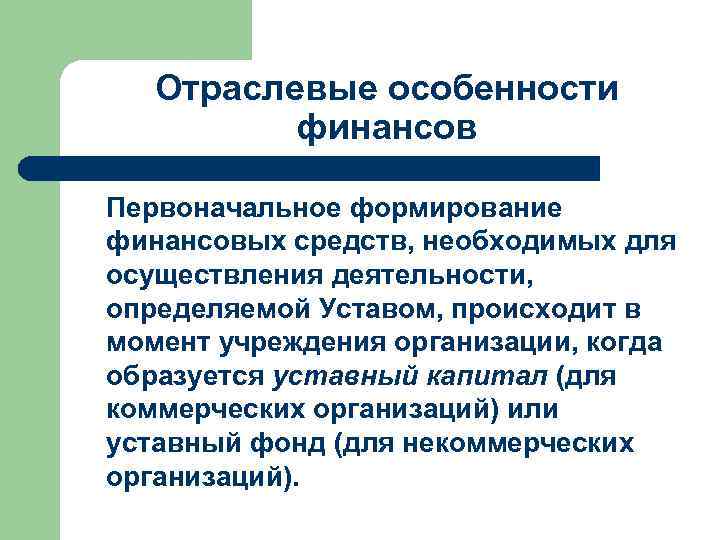 Отраслевые особенности финансов

Первоначальное формирование финансовых средств, необходимых для осуществления деятельности, определяемой Уставом, происходит в момент учреждения организации, когда образуется уставный капитал (для коммерческих организаций) или уставный фонд (для некоммерческих организаций).